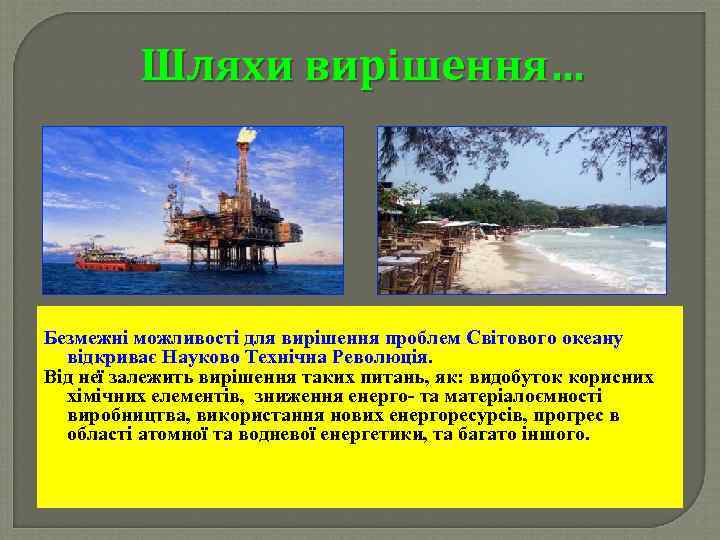 Шляхи вирішення…

Безмежні можливості для вирішення проблем Світового океану відкриває Науково Технічна Революція.

Від неї залежить вирішення таких питань, як: видобуток корисних хімічних елементів, зниження енерго- та матеріалоємності виробництва, використання нових енергоресурсів, прогрес в області атомної та водневої енергетики, та багато іншого.